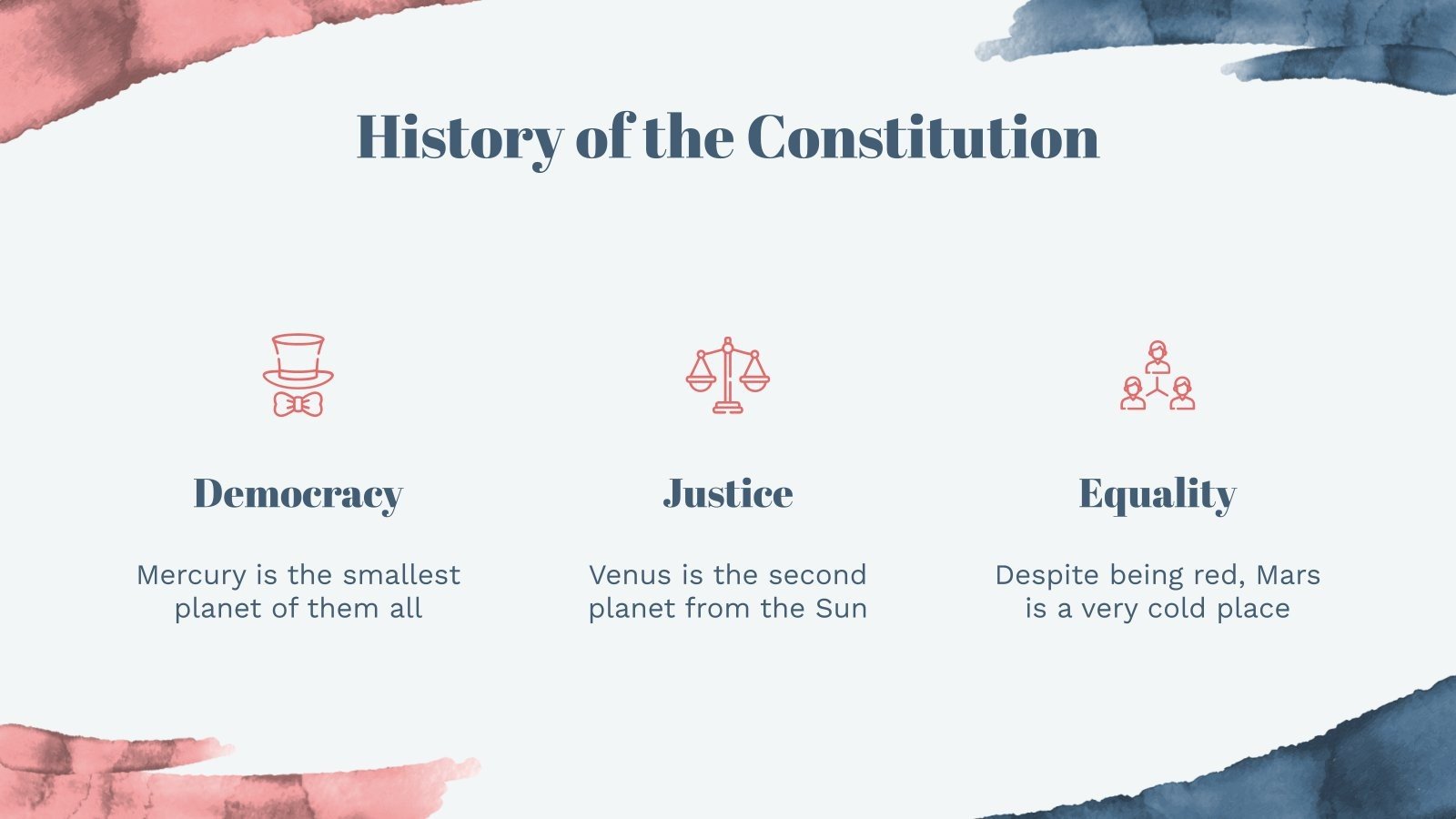 History of the Constitution

Democracy

Mercury is the smallest planet of them all

Justice

Venus is the second planet from the Sun

Equality

Despite being red, Mars is a very cold place